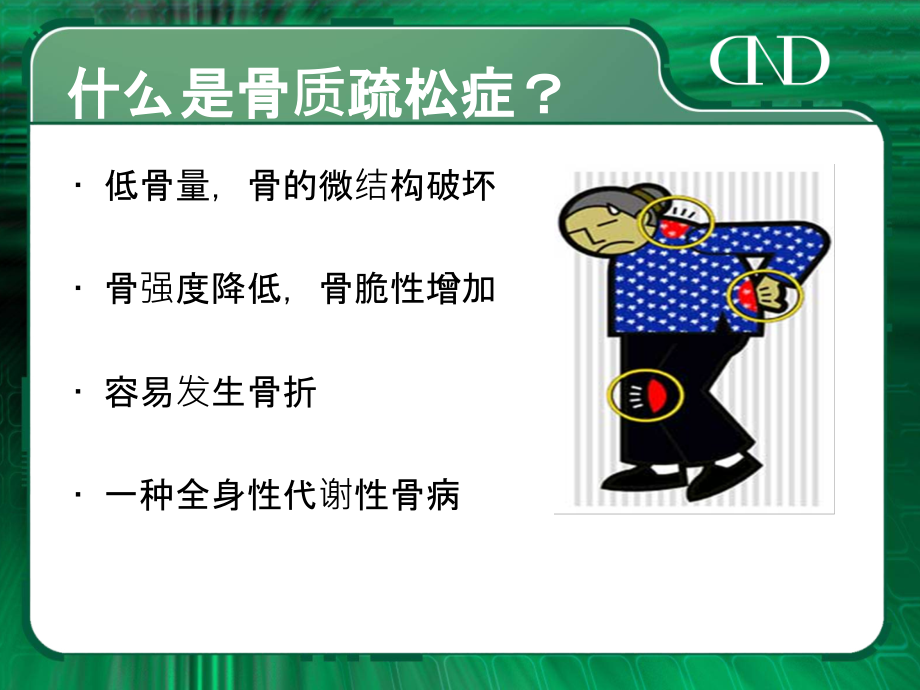 什么是骨质疏松症？

CND

· 低骨量，骨的微结构破坏

· 骨强度降低，骨脆性增加

· 容易发生骨折

· 一种全身性代谢性骨病